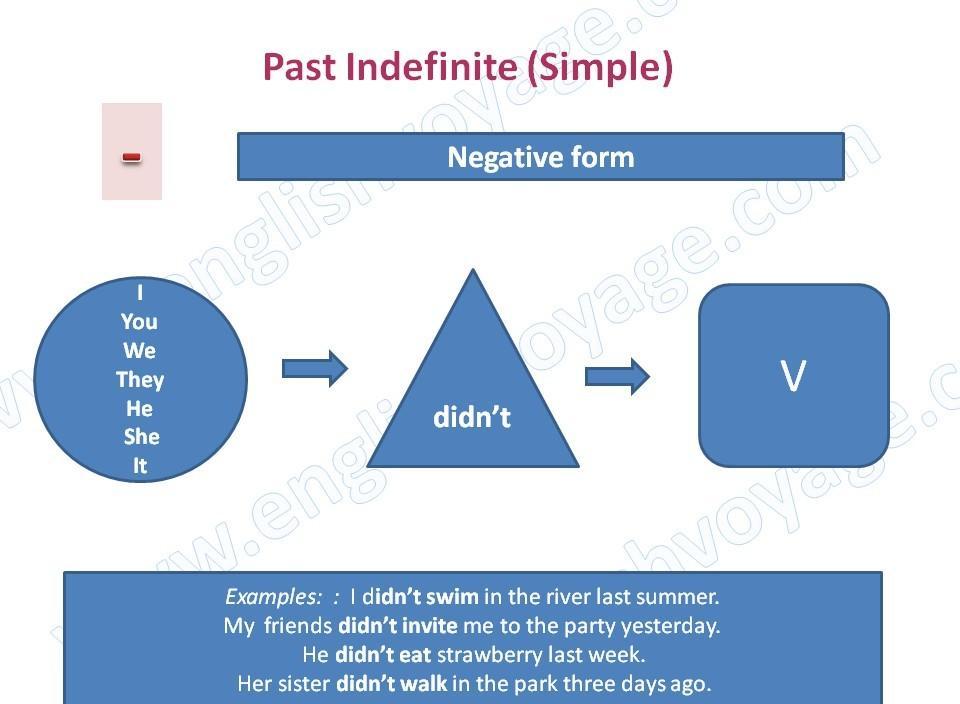 Past Indefinite (Simple)

-

Negative form

I
You
We
They
He
She
It

didn't

V

Examples: : I didn't swim in the river last summer.
My friends didn't invite me to the party yesterday.
He didn't eat strawberry last week.
Her sister didn't walk in the park three days ago.

www.englishvoyage.com